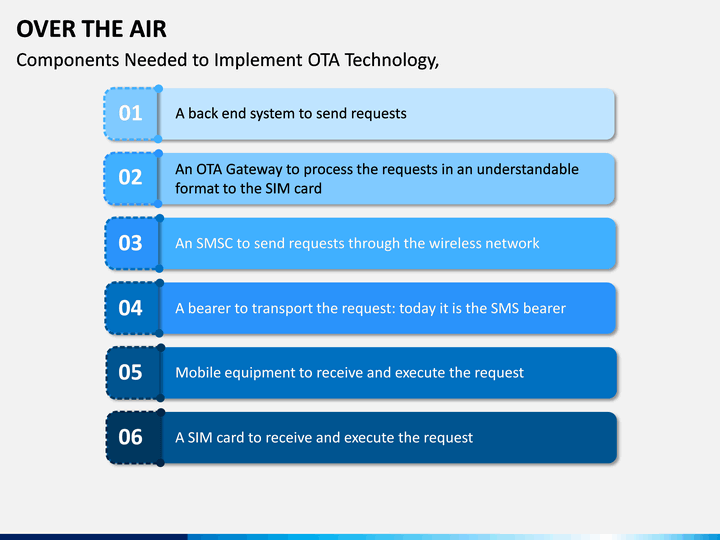 OVER THE AIR

Components Needed to Implement OTA Technology,

01 A back end system to send requests

02 An OTA Gateway to process the requests in an understandable format to the SIM card

03 An SMSC to send requests through the wireless network

04 A bearer to transport the request: today it is the SMS bearer

05 Mobile equipment to receive and execute the request

06 A SIM card to receive and execute the request